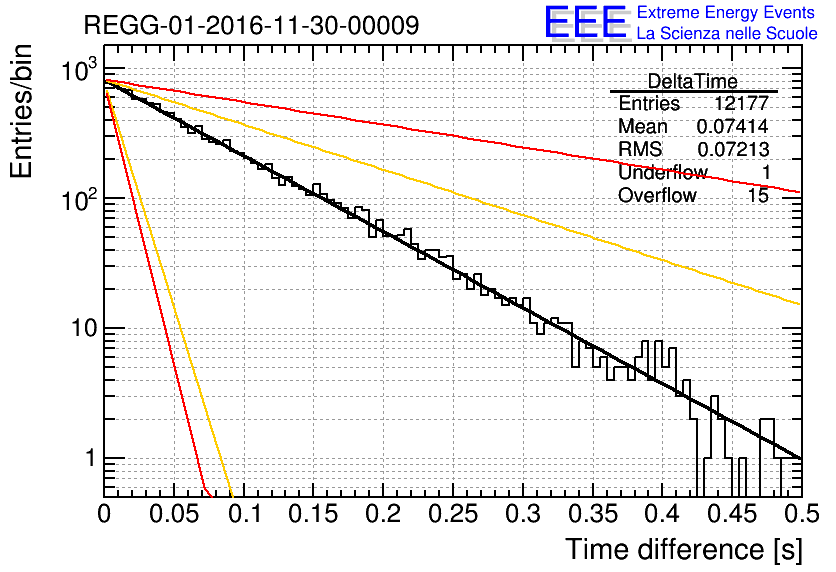 REGG-01-2016-11-30-00009

EEE Extreme Energy Events
La Scienza nelle Scuole

| DeltaTime | |
|---|---|
| Entries | 12177 |
| Mean | 0.07414 |
| RMS | 0.07213 |
| Underflow | 1 |
| Overflow | 15 |

Entries/bin

$10^3$

$10^2$

10

1

0 0.05 0.1 0.15 0.2 0.25 0.3 0.35 0.4 0.45 0.5

Time difference [s]